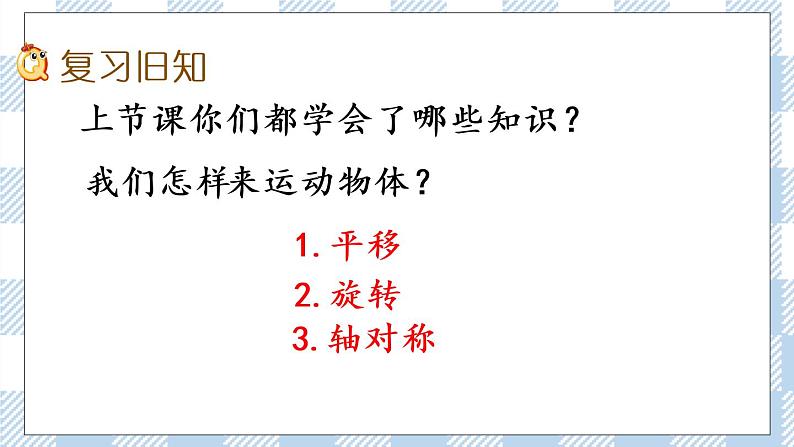 复习旧知

上节课你们都学会了哪些知识？

我们怎样来运动物体？

1. 平移

2. 旋转

3. 轴对称